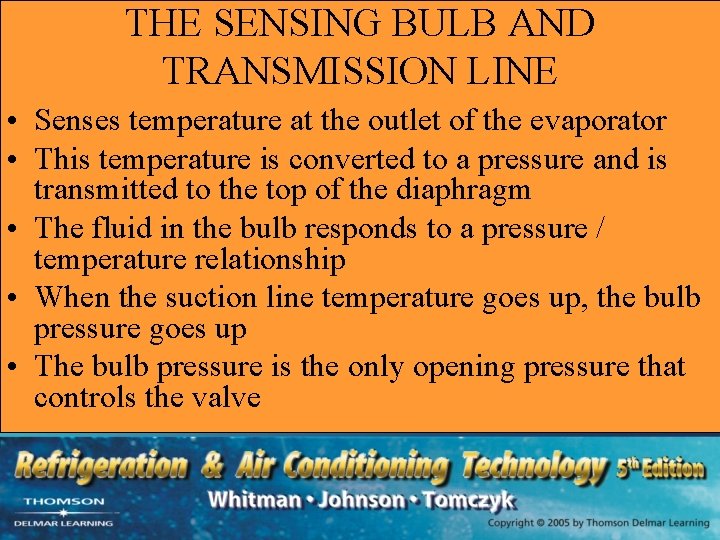 THE SENSING BULB AND TRANSMISSION LINE

• Senses temperature at the outlet of the evaporator
• This temperature is converted to a pressure and is transmitted to the top of the diaphragm
• The fluid in the bulb responds to a pressure / temperature relationship
• When the suction line temperature goes up, the bulb pressure goes up
• The bulb pressure is the only opening pressure that controls the valve

Refrigeration & Air Conditioning Technology 5th Edition
Whitman • Johnson • Tomczyk
THOMSON
DELMAR LEARNING
Copyright © 2005 by Thomson Delmar Learning